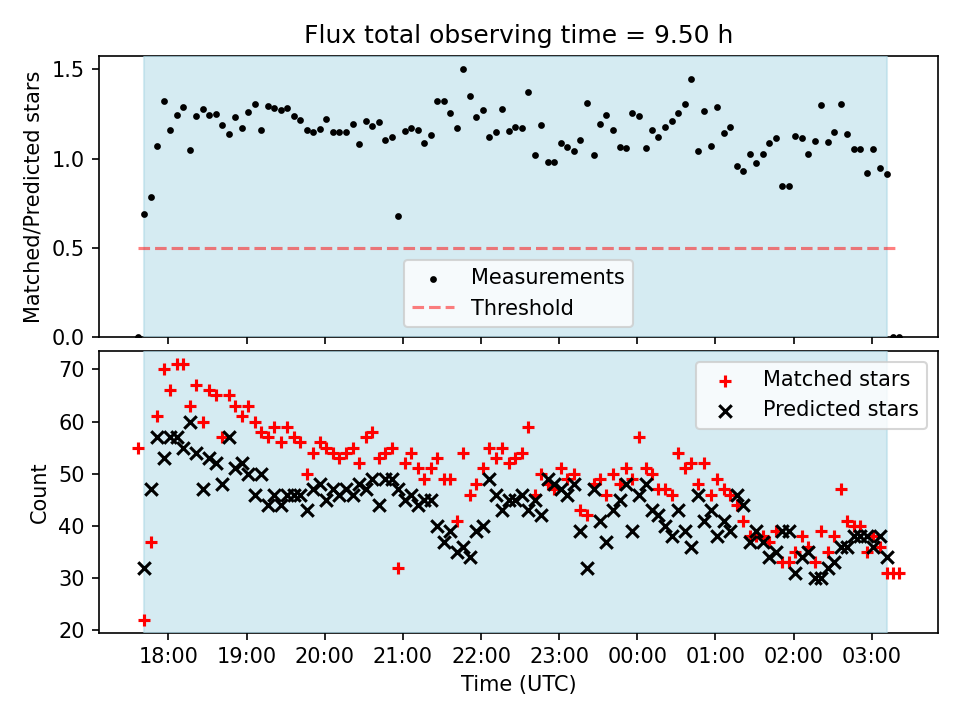 Flux total observing time = 9.50 h

Matched/Predicted stars

1.5
1.0
0.5
0.0

Measurements
Threshold

Count

70
60
50
40
30
20

Matched stars
Predicted stars

18:00
19:00
20:00
21:00
22:00
23:00
00:00
01:00
02:00
03:00

Time (UTC)